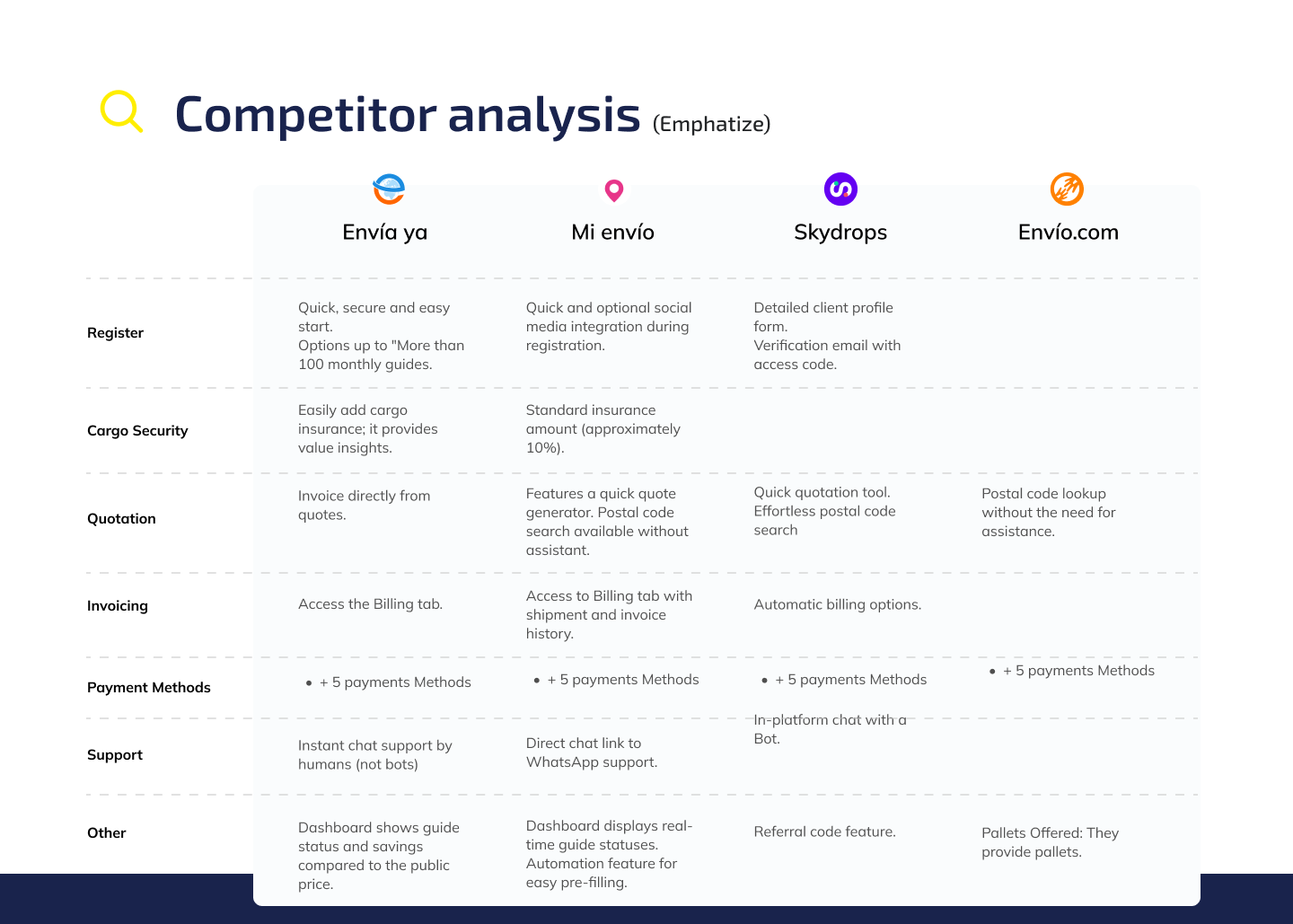 Competitor analysis (Emphatize)

| | Envía ya | Mi envío | Skydrops | Envío.com |
|---|---|---|---|---|
| Register | Quick, secure and easy start. Options up to "More than 100 monthly guides. | Quick and optional social media integration during registration. | Detailed client profile form. Verification email with access code. | |
| Cargo Security | Easily add cargo insurance; it provides value insights. | Standard insurance amount (approximately 10%). | | |
| Quotation | Invoice directly from quotes. | Features a quick quote generator. Postal code search available without assistant. | Quick quotation tool. Effortless postal code search | Postal code lookup without the need for assistance. |
| Invoicing | Access the Billing tab. | Access to Billing tab with shipment and invoice history. | Automatic billing options. | |
| Payment Methods | • + 5 payments Methods | • + 5 payments Methods | • + 5 payments Methods | • + 5 payments Methods |
| Support | Instant chat support by humans (not bots) | Direct chat link to WhatsApp support. | In-platform chat with a Bot. | |
| Other | Dashboard shows guide status and savings compared to the public price. | Dashboard displays real-time guide statuses. Automation feature for easy pre-filling. | Referral code feature. | Pallets Offered: They provide pallets. |